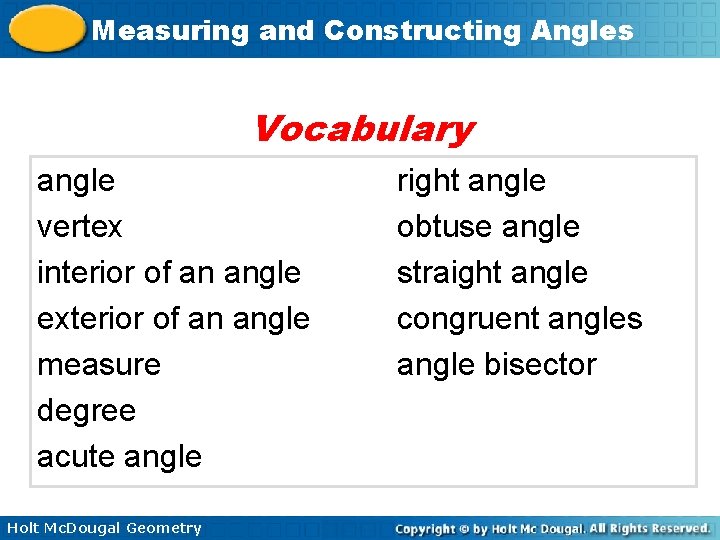 Measuring and Constructing Angles

Vocabulary

angle
vertex
interior of an angle
exterior of an angle
measure
degree
acute angle

right angle
obtuse angle
straight angle
congruent angles
angle bisector

Holt McDougal Geometry

Copyright © by Holt Mc Dougal. All Rights Reserved.